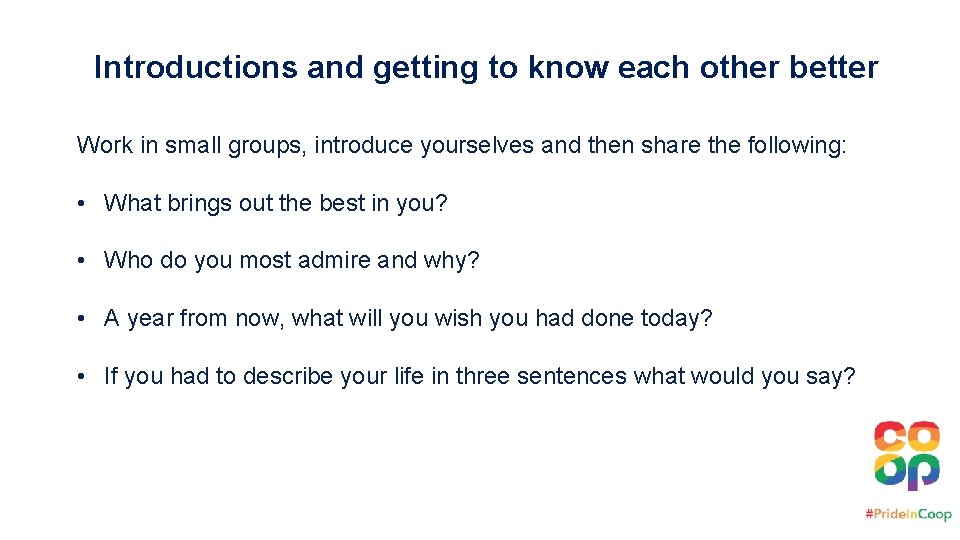 Introductions and getting to know each other better

Work in small groups, introduce yourselves and then share the following:

• What brings out the best in you?

• Who do you most admire and why?

• A year from now, what will you wish you had done today?

• If you had to describe your life in three sentences what would you say?

co
op

#PrideInCoop